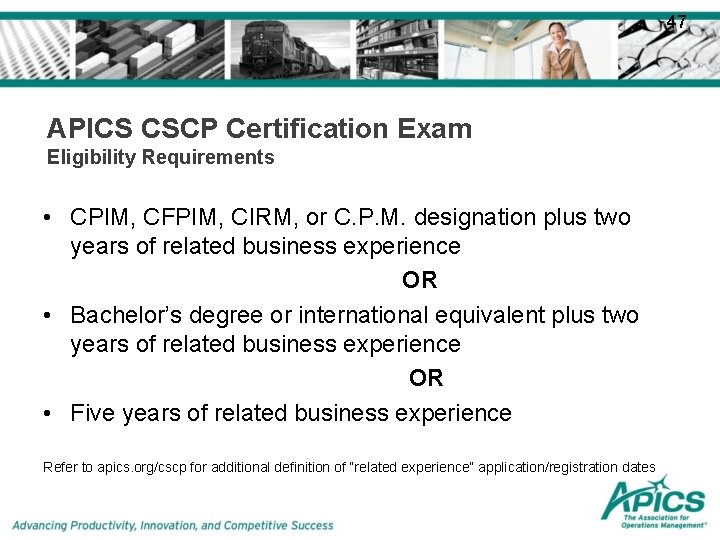 47

APICS CSCP Certification Exam
Eligibility Requirements

• CPIM, CFPIM, CIRM, or C.P.M. designation plus two years of related business experience

OR

• Bachelor's degree or international equivalent plus two years of related business experience

OR

• Five years of related business experience

Refer to apics.org/cscp for additional definition of "related experience" application/registration dates

Advancing Productivity, Innovation, and Competitive Success

APICS
The Association for Operations Management®